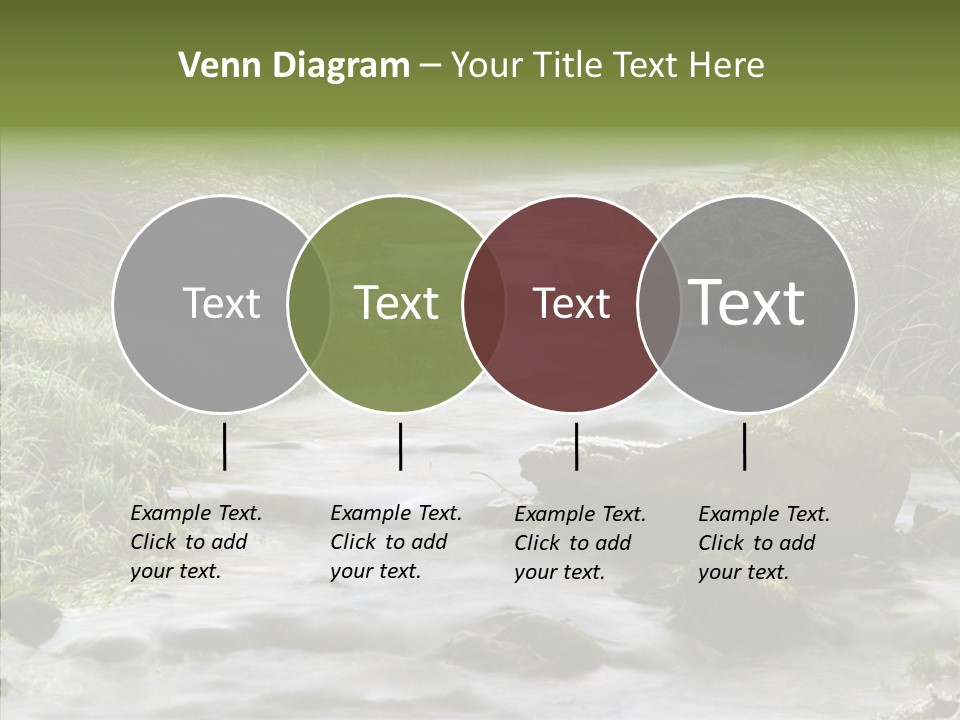 Venn Diagram – Your Title Text Here

Text

Text

Text

Text

Example Text. Click to add your text.

Example Text. Click to add your text.

Example Text. Click to add your text.

Example Text. Click to add your text.